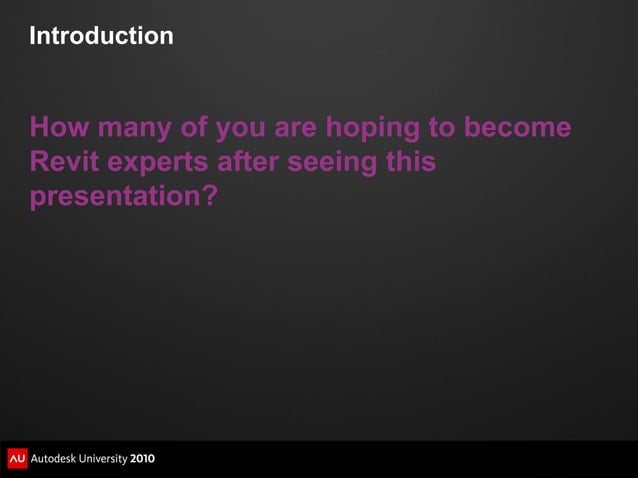 Introduction

How many of you are hoping to become Revit experts after seeing this presentation?

AU Autodesk University 2010